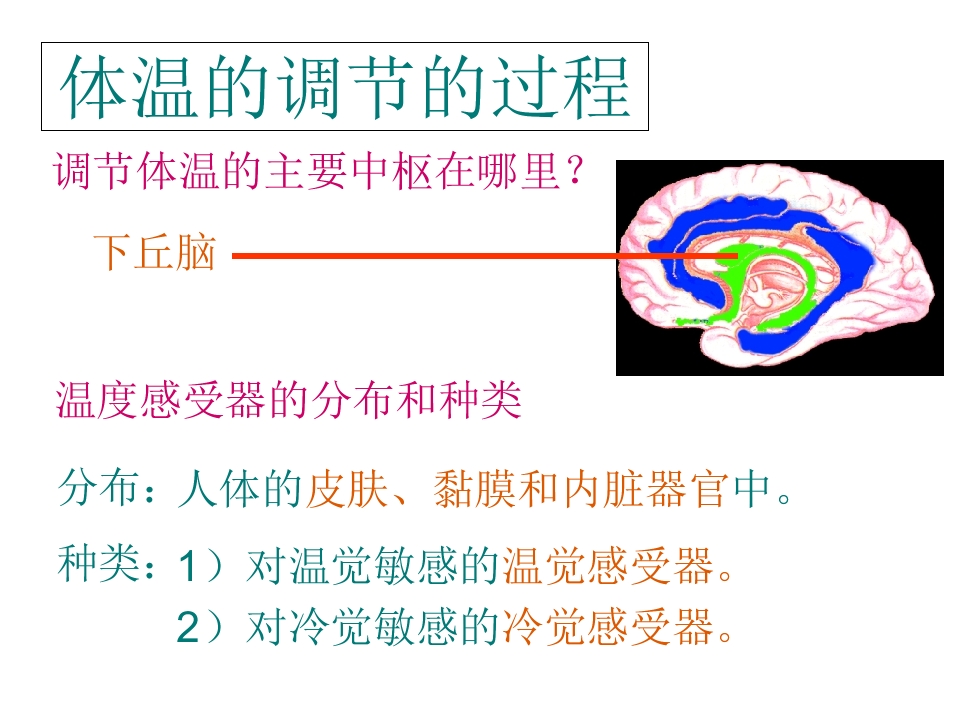 体温的调节的过程

调节体温的主要中枢在哪里？

下丘脑

温度感受器的分布和种类

分布：人体的皮肤、黏膜和内脏器官中。

种类：1）对温觉敏感的温觉感受器。

2）对冷觉敏感的冷觉感受器。